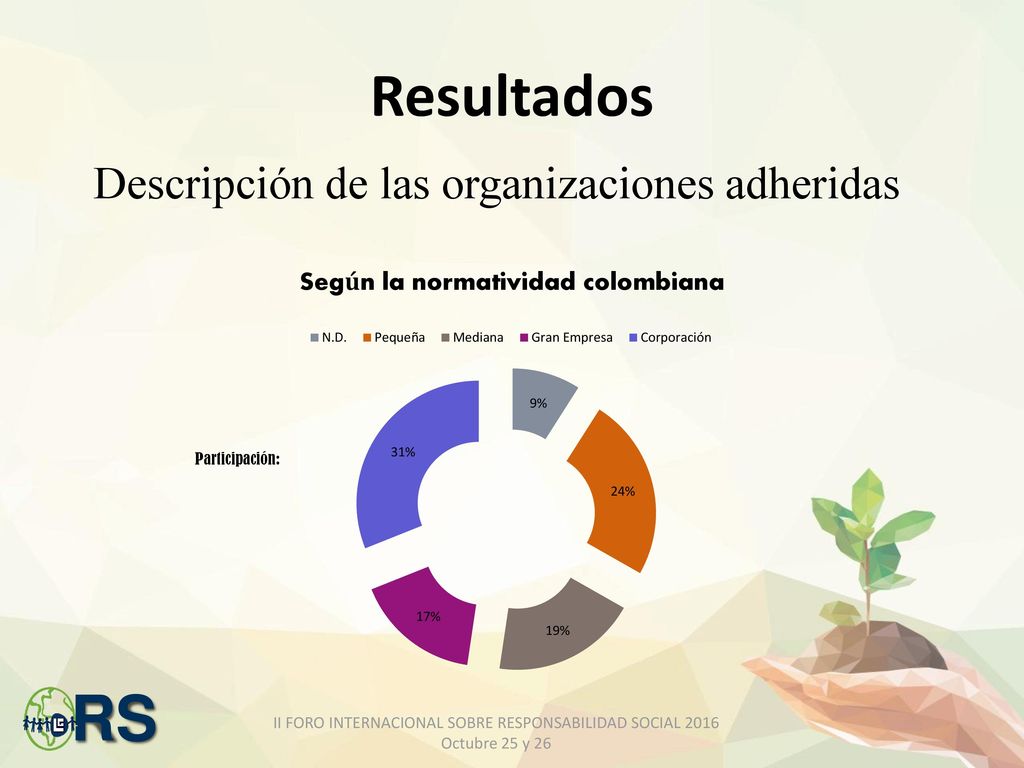 Resultados

Descripción de las organizaciones adheridas

Según la normatividad colombiana

N.D. Pequeña Mediana Gran Empresa Corporación

Participación:

9%
24%
19%
17%
31%

RS

II FORO INTERNACIONAL SOBRE RESPONSABILIDAD SOCIAL 2016
Octubre 25 y 26